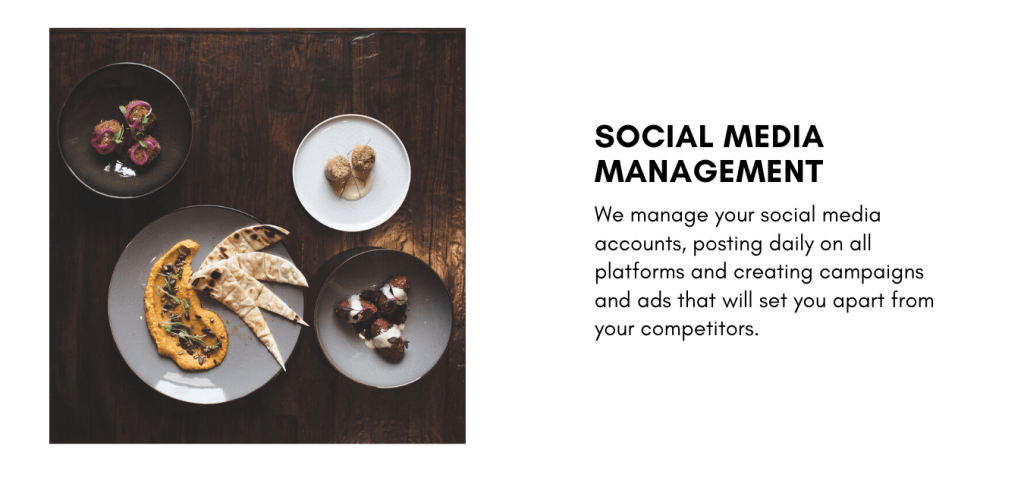 SOCIAL MEDIA MANAGEMENT

We manage your social media accounts, posting daily on all platforms and creating campaigns and ads that will set you apart from your competitors.